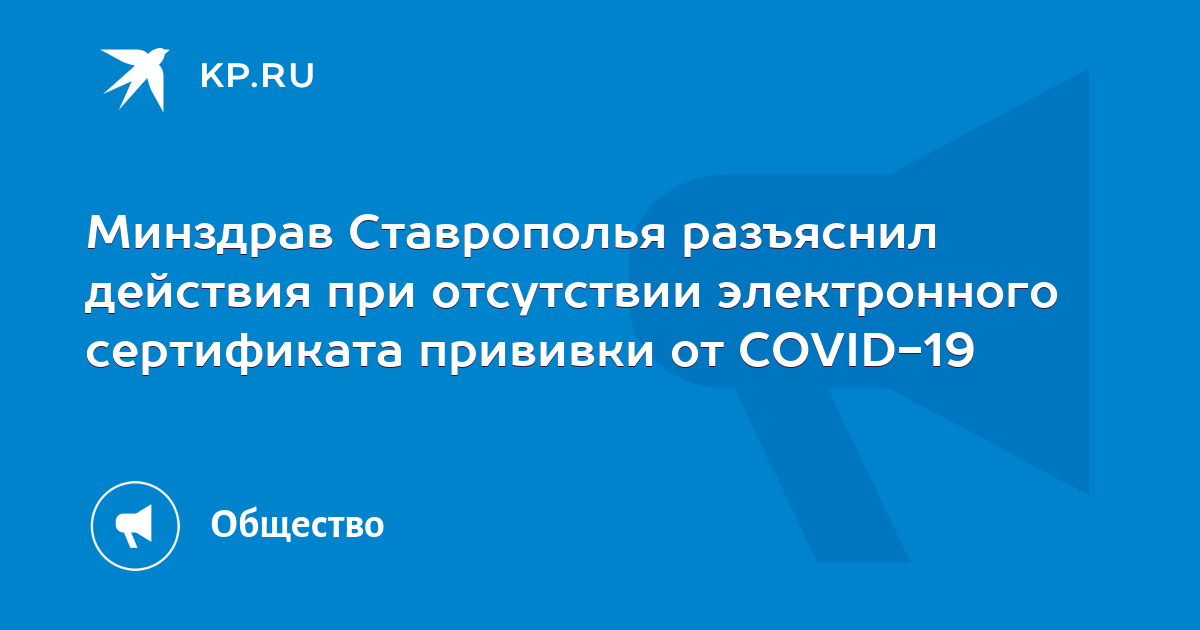 KP.RU

Минздрав Ставрополья разъяснил действия при отсутствии электронного сертификата прививки от COVID-19

Общество